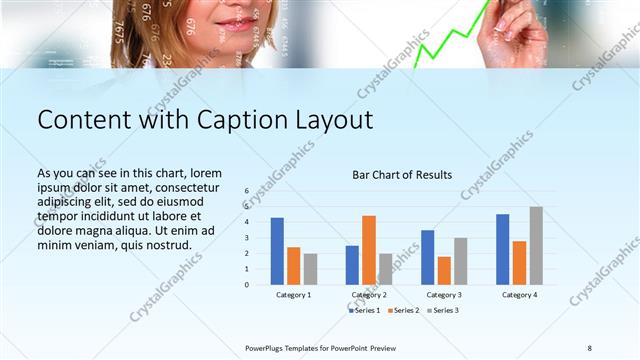 CrystalGraphics

Content with Caption Layout

As you can see in this chart, lorem ipsum dolor sit amet, consectetur adipiscing elit, sed do eiusmod tempor incididunt ut labore et dolore magna aliqua. Ut enim ad minim veniam, quis nostrud.

Bar Chart of Results

6
5
4
3
2
1
0

Category 1
Category 2
Category 3
Category 4

Series 1
Series 2
Series 3

PowerPlugs Templates for PowerPoint Preview

8